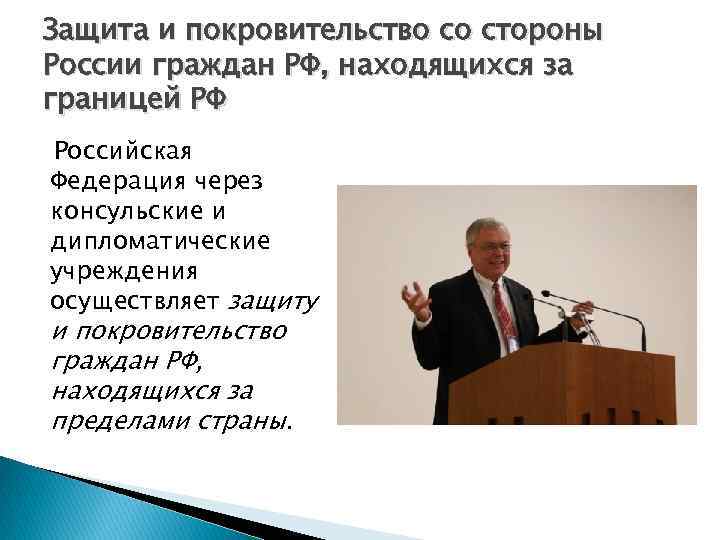 Защита и покровительство со стороны России граждан РФ, находящихся за границей РФ

Российская Федерация через консульские и дипломатические учреждения осуществляет защиту и покровительство граждан РФ, находящихся за пределами страны.